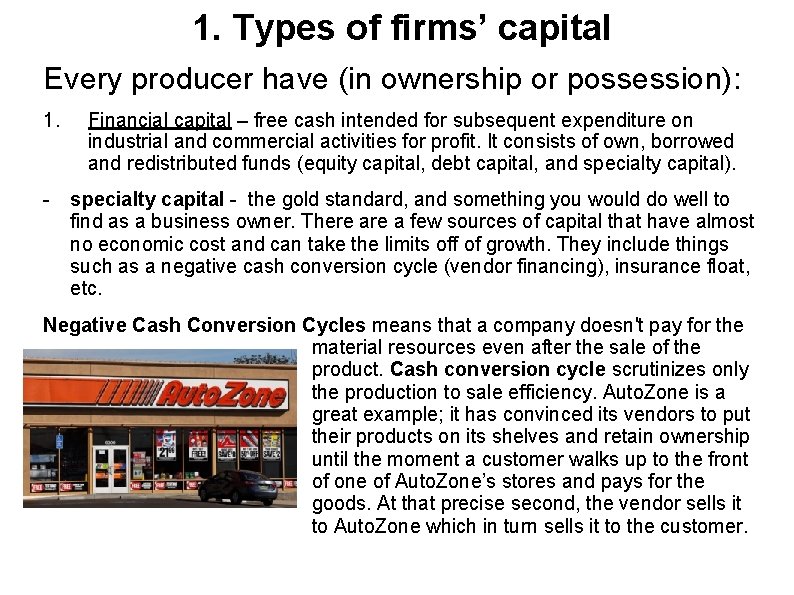 1. Types of firms' capital

Every producer have (in ownership or possession):

1. Financial capital – free cash intended for subsequent expenditure on industrial and commercial activities for profit. It consists of own, borrowed and redistributed funds (equity capital, debt capital, and specialty capital).

- specialty capital - the gold standard, and something you would do well to find as a business owner. There are a few sources of capital that have almost no economic cost and can take the limits off of growth. They include things such as a negative cash conversion cycle (vendor financing), insurance float, etc.

Negative Cash Conversion Cycles means that a company doesn't pay for the material resources even after the sale of the product. Cash conversion cycle scrutinizes only the production to sale efficiency. AutoZone is a great example; it has convinced its vendors to put their products on its shelves and retain ownership until the moment a customer walks up to the front of one of AutoZone's stores and pays for the goods. At that precise second, the vendor sells it to AutoZone which in turn sells it to the customer.

AutoZone